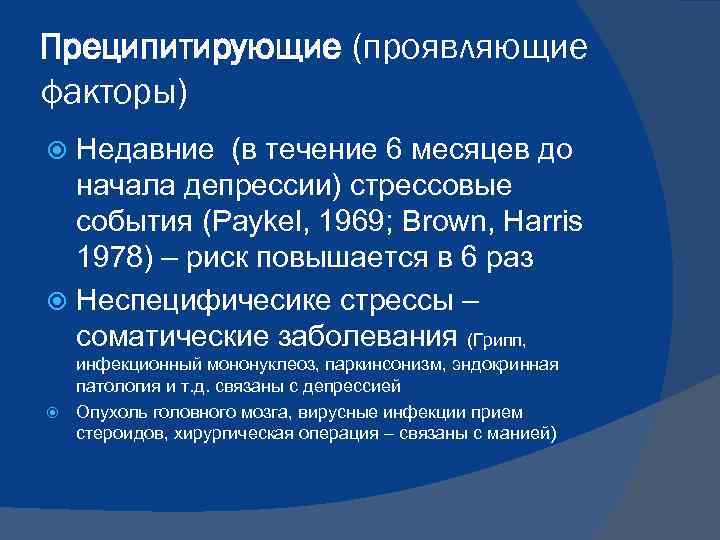 Преципитирующие (проявляющие факторы)

Недавние (в течение 6 месяцев до начала депрессии) стрессовые события (Paykel, 1969; Brown, Harris 1978) – риск повышается в 6 раз

Неспецифичесике стрессы – соматические заболевания (Грипп, инфекционный мононуклеоз, паркинсонизм, эндокринная патология и т.д. связаны с депрессией

Опухоль головного мозга, вирусные инфекции прием стероидов, хирургическая операция – связаны с манией)